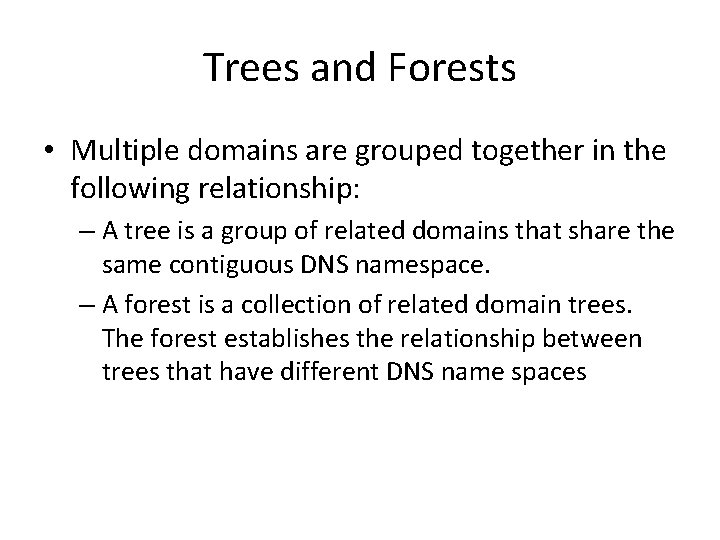 Trees and Forests

• Multiple domains are grouped together in the following relationship:

– A tree is a group of related domains that share the same contiguous DNS namespace.

– A forest is a collection of related domain trees. The forest establishes the relationship between trees that have different DNS name spaces